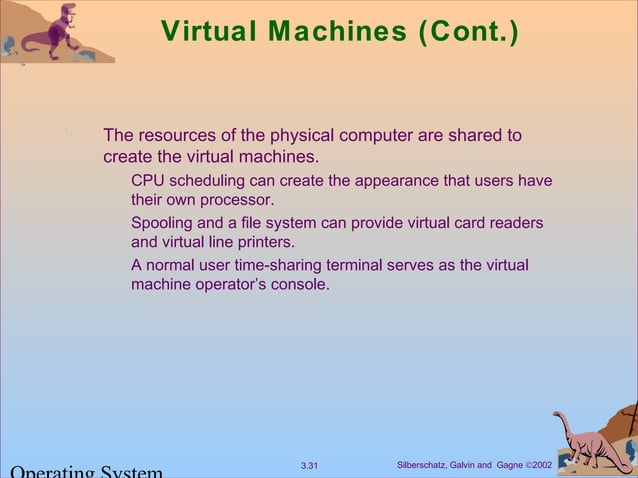 Virtual Machines (Cont.)

The resources of the physical computer are shared to create the virtual machines.

CPU scheduling can create the appearance that users have their own processor.

Spooling and a file system can provide virtual card readers and virtual line printers.

A normal user time-sharing terminal serves as the virtual machine operator's console.

Operating System

3.31

Silberschatz, Galvin and Gagne ©2002